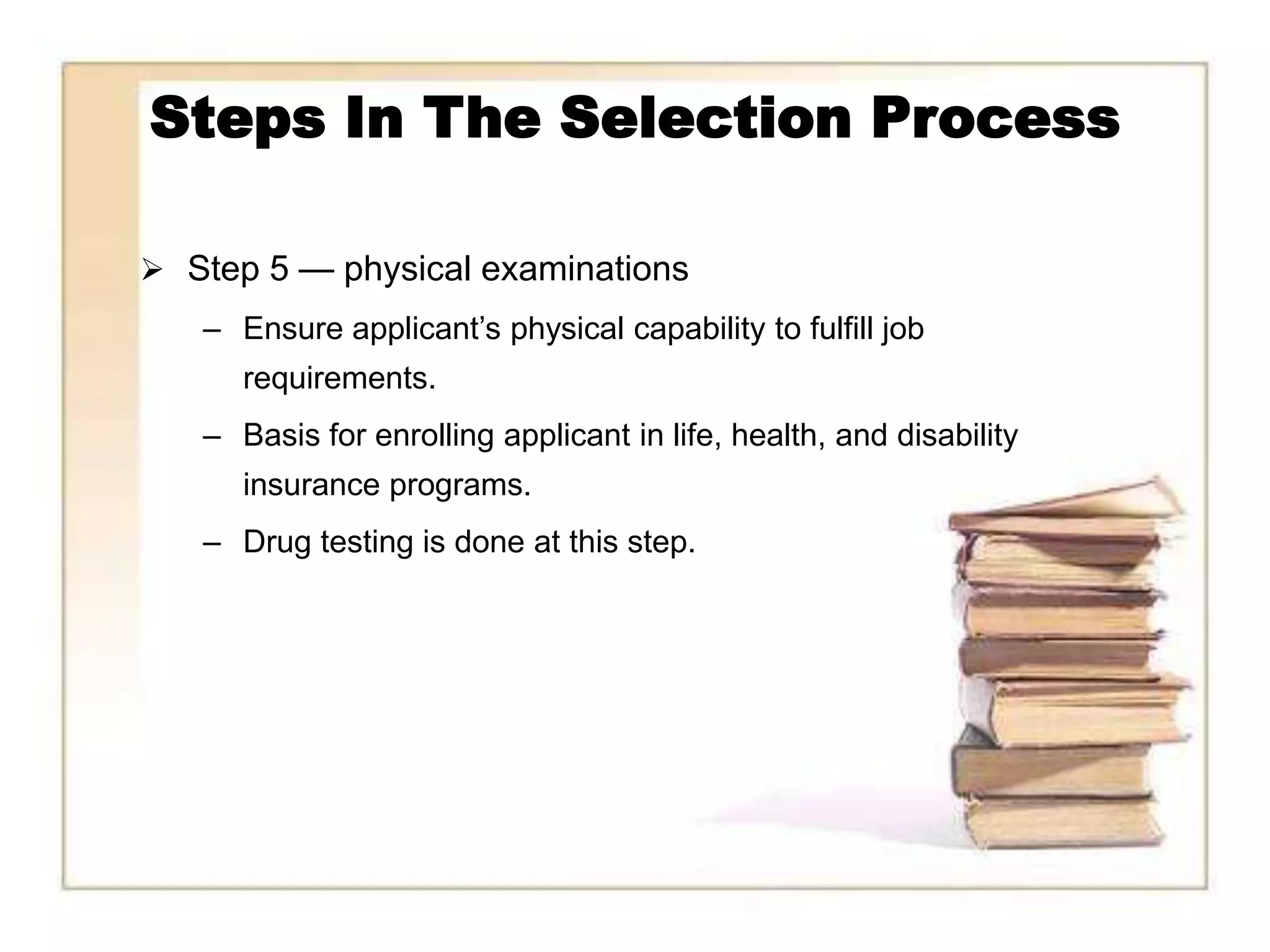 Steps In The Selection Process

➢ Step 5 — physical examinations

– Ensure applicant’s physical capability to fulfill job requirements.

– Basis for enrolling applicant in life, health, and disability insurance programs.

– Drug testing is done at this step.